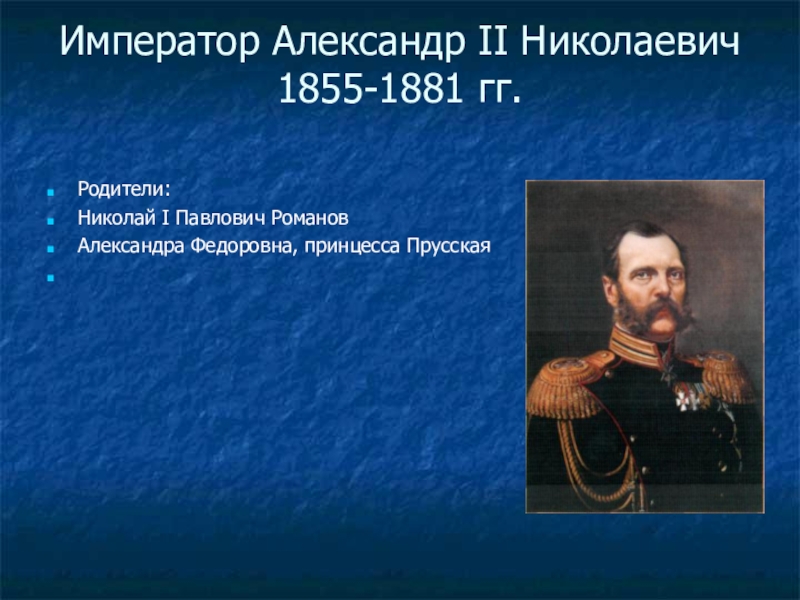 Император Александр II Николаевич 1855-1881 гг.

Родители:
Николай I Павлович Романов
Александра Федоровна, принцесса Прусская